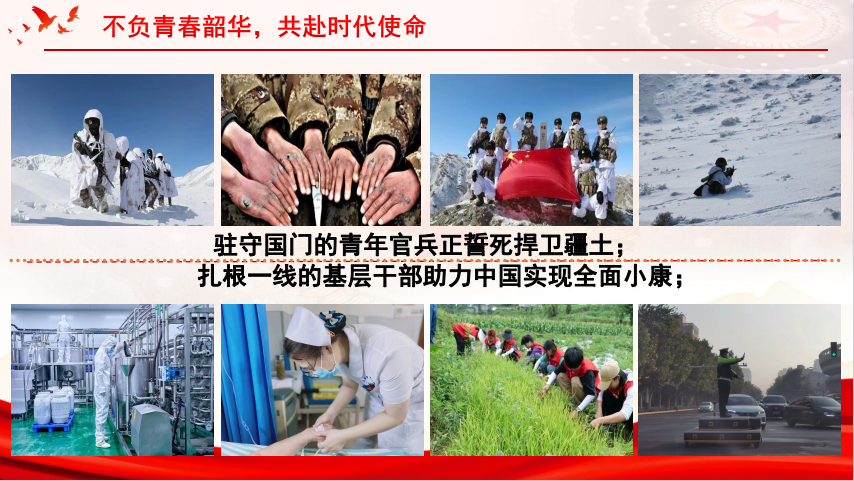 不负青春韶华，共赴时代使命

驻守国门的青年官兵正誓死捍卫疆土；
扎根一线的基层干部助力中国实现全面小康；